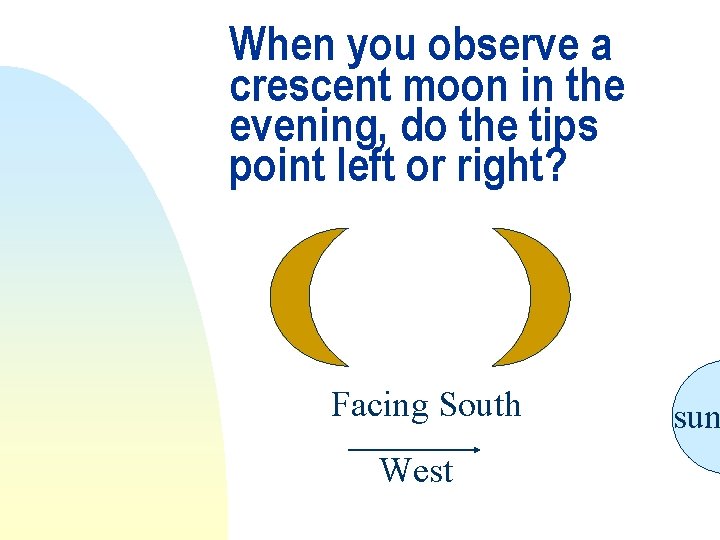 When you observe a crescent moon in the evening, do the tips point left or right?

Facing South

West

sun